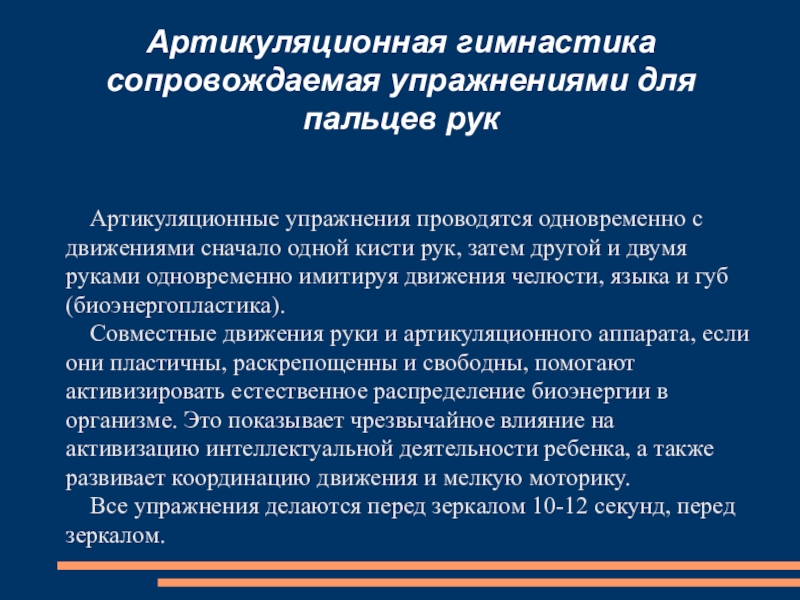 Артикуляционная гимнастика сопровождаемая упражнениями для пальцев рук

Артикуляционные упражнения проводятся одновременно с движениями сначало одной кисти рук, затем другой и двумя руками одновременно имитируя движения челюсти, языка и губ (биоэнергопластика).

Совместные движения руки и артикуляционного аппарата, если они пластичны, раскрепощенны и свободны, помогают активизировать естественное распределение биоэнергии в организме. Это показывает чрезвычайное влияние на активизацию интеллектуальной деятельности ребенка, а также развивает координацию движения и мелкую моторику.

Все упражнения делаются перед зеркалом 10-12 секунд, перед зеркалом.